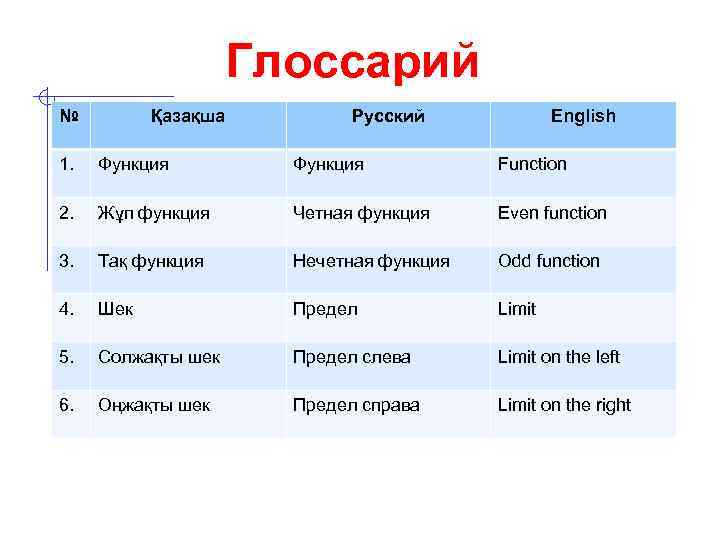 Глоссарий

| № | Қазақша | Русский | English |
|---|---|---|---|
| 1. | Функция | Функция | Function |
| 2. | Жұп функция | Четная функция | Even function |
| 3. | Тақ функция | Нечетная функция | Odd function |
| 4. | Шек | Предел | Limit |
| 5. | Солжақты шек | Предел слева | Limit on the left |
| 6. | Оңжақты шек | Предел справа | Limit on the right |